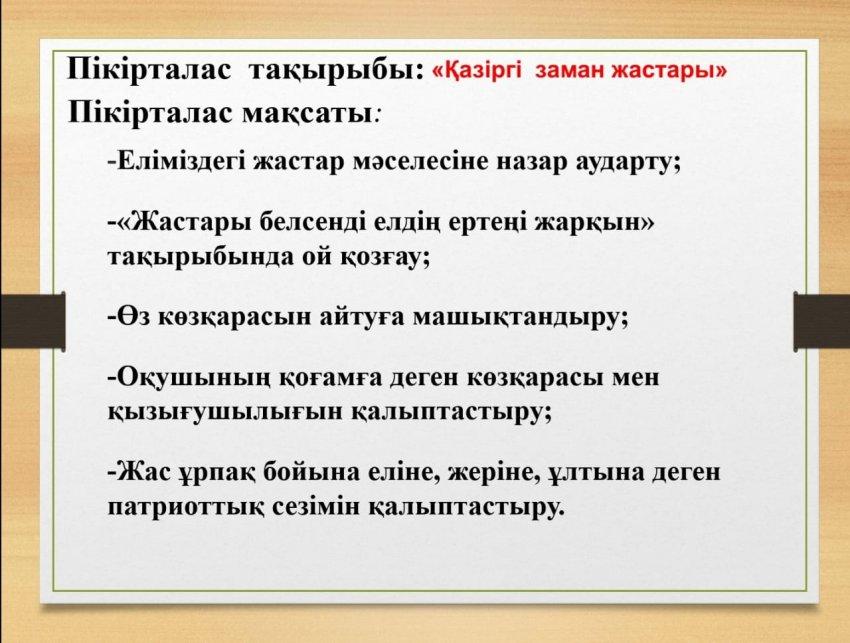 Пікірталас тақырыбы: «Қазіргі заман жастары»

Пікірталас мақсаты:

-Еліміздегі жастар мәселесіне назар аударту;

-«Жастары белсенді елдің ертеңі жарқын» тақырыбында ой қозғау;

-Өз көзқарасын айтуға машықтандыру;

-Оқушының қоғамға деген көзқарасы мен қызығушылығын қалыптастыру;

-Жас ұрпақ бойына еліне, жеріне, ұлтына деген патриоттық сезімін қалыптастыру.